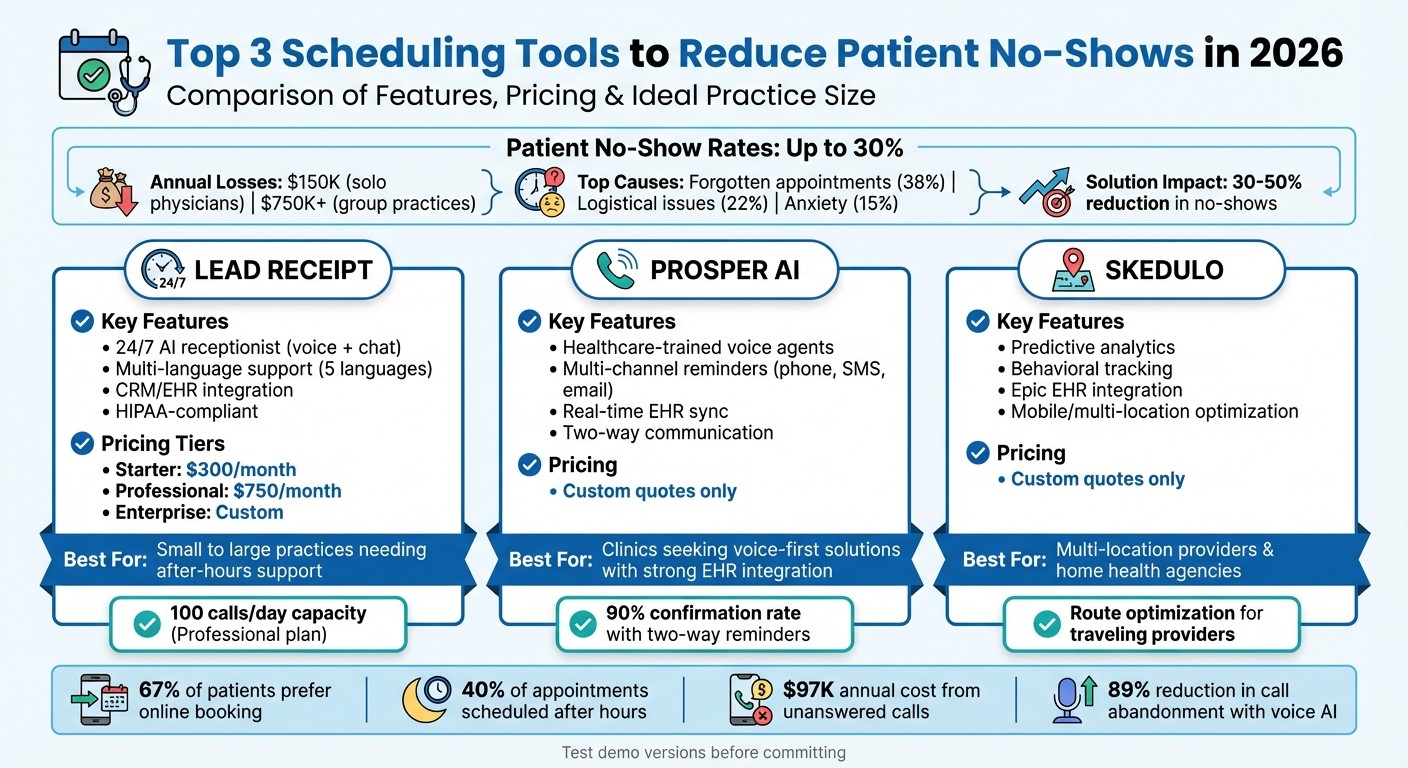 Top 3 Scheduling Tools to Reduce Patient No-Shows in 2026
Comparison of Features, Pricing & Ideal Practice Size

Patient No-Show Rates: Up to 30%

Annual Losses: $150K (solo physicians) | $750K+ (group practices)

Top Causes: Forgotten appointments (38%) | Logistical issues (22%) | Anxiety (15%)

Solution Impact: 30-50% reduction in no-shows

24/7
LEAD RECEIPT

Key Features
• 24/7 AI receptionist (voice + chat)
• Multi-language support (5 languages)
• CRM/EHR integration
• HIPAA-compliant

Pricing Tiers
• Starter: $300/month
• Professional: $750/month
• Enterprise: Custom

Best For: Small to large practices needing after-hours support

100 calls/day capacity (Professional plan)

PROSPER AI

Key Features
• Healthcare-trained voice agents
• Multi-channel reminders (phone, SMS, email)
• Real-time EHR sync
• Two-way communication

Pricing
• Custom quotes only

Best For: Clinics seeking voice-first solutions with strong EHR integration

90% confirmation rate with two-way reminders

SKEDULO

Key Features
• Predictive analytics
• Behavioral tracking
• Epic EHR integration
• Mobile/multi-location optimization

Pricing
• Custom quotes only

Best For: Multi-location providers & home health agencies

Route optimization for traveling providers

67% of patients prefer online booking

40% of appointments scheduled after hours

$97K annual cost from unanswered calls

89% reduction in call abandonment with voice AI

Test demo versions before committing